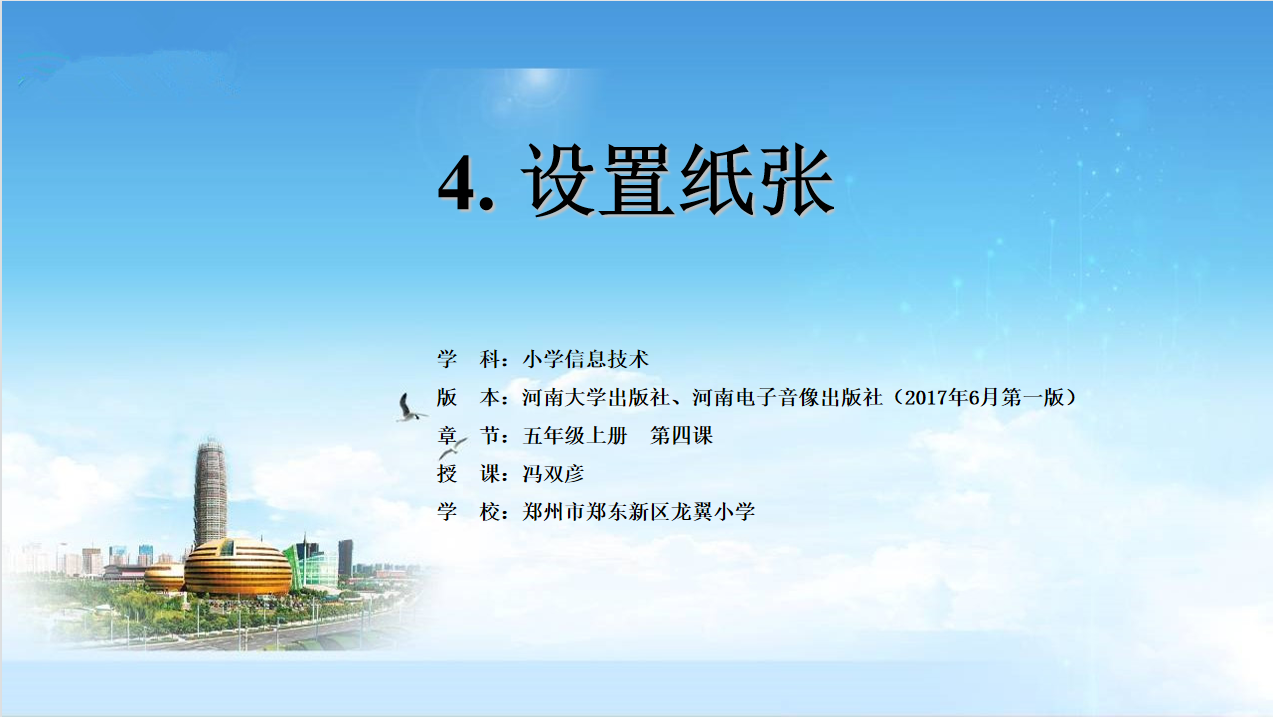 4. 设置纸张

学　科：小学信息技术
版　本：河南大学出版社、河南电子音像出版社（2017年6月第一版）
章　节：五年级上册　第四课
授　课：冯双彦
学　校：郑州市郑东新区龙翼小学